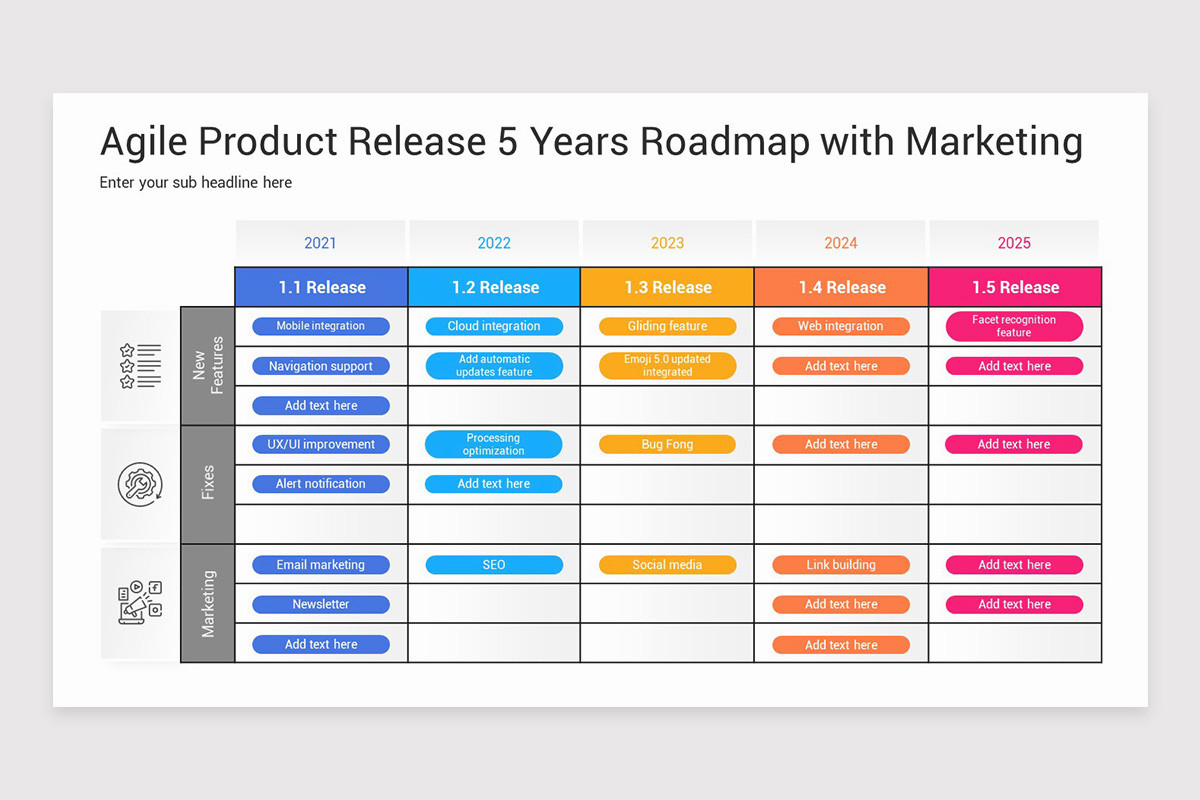 Agile Product Release 5 Years Roadmap with Marketing

Enter your sub headline here

| | 2021 | 2022 | 2023 | 2024 | 2025 |
|---|---|---|---|---|---|
| | 1.1 Release | 1.2 Release | 1.3 Release | 1.4 Release | 1.5 Release |
| New Features | Mobile integration | Cloud integration | Gliding feature | Web integration | Facet recognition feature |
| | Navigation support | Add automatic updates feature | Emoji 5.0 updated integrated | Add text here | Add text here |
| | Add text here | | | | |
| Fixes | UX/UI improvement | Processing optimization | Bug Fong | Add text here | Add text here |
| | Alert notification | Add text here | | | |
| | | | | | |
| Marketing | Email marketing | SEO | Social media | Link building | Add text here |
| | Newsletter | | | Add text here | Add text here |
| | Add text here | | | Add text here | |